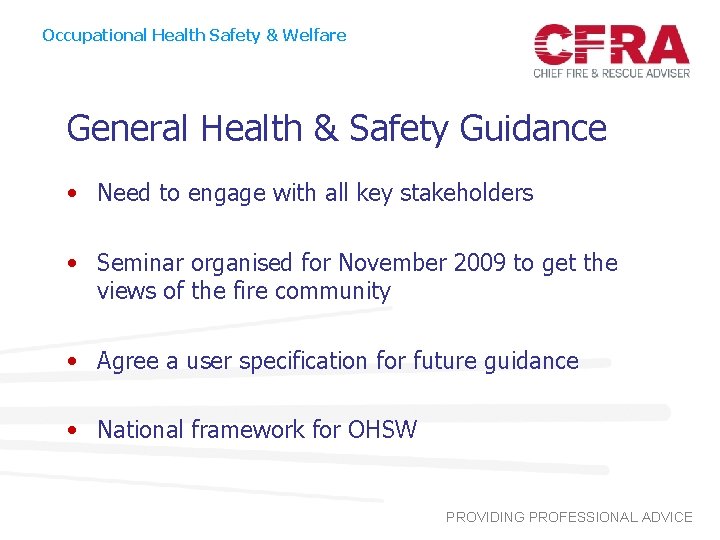 Occupational Health Safety & Welfare

CFRA
CHIEF FIRE & RESCUE ADVISER

General Health & Safety Guidance

• Need to engage with all key stakeholders

• Seminar organised for November 2009 to get the views of the fire community

• Agree a user specification for future guidance

• National framework for OHSW

PROVIDING PROFESSIONAL ADVICE